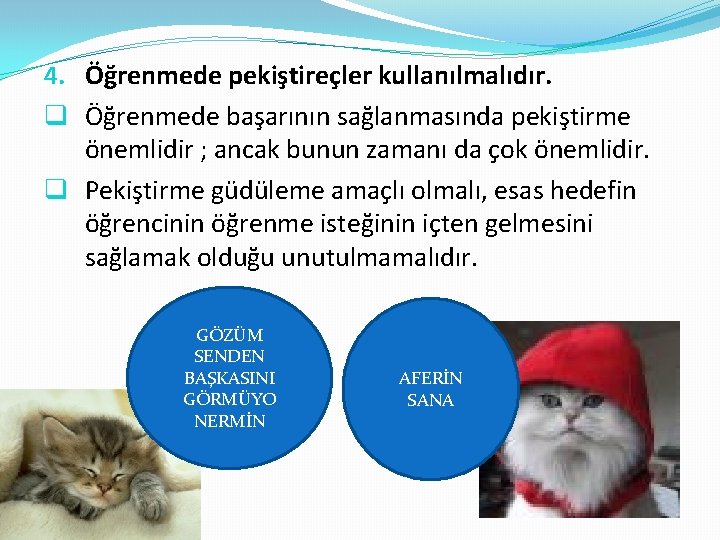 4. Öğrenmede pekiştireçler kullanılmalıdır.

☐ Öğrenmede başarının sağlanmasında pekiştirme önemlidir ; ancak bunun zamanı da çok önemlidir.

☐ Pekiştirme güdüleme amaçlı olmalı, esas hedefin öğrencinin öğrenme isteğinin içten gelmesini sağlamak olduğu unutulmamalıdır.

GÖZÜM
SENDEN
BAŞKASINI
GÖRMÜYO
NERMİN

AFERİN
SANA